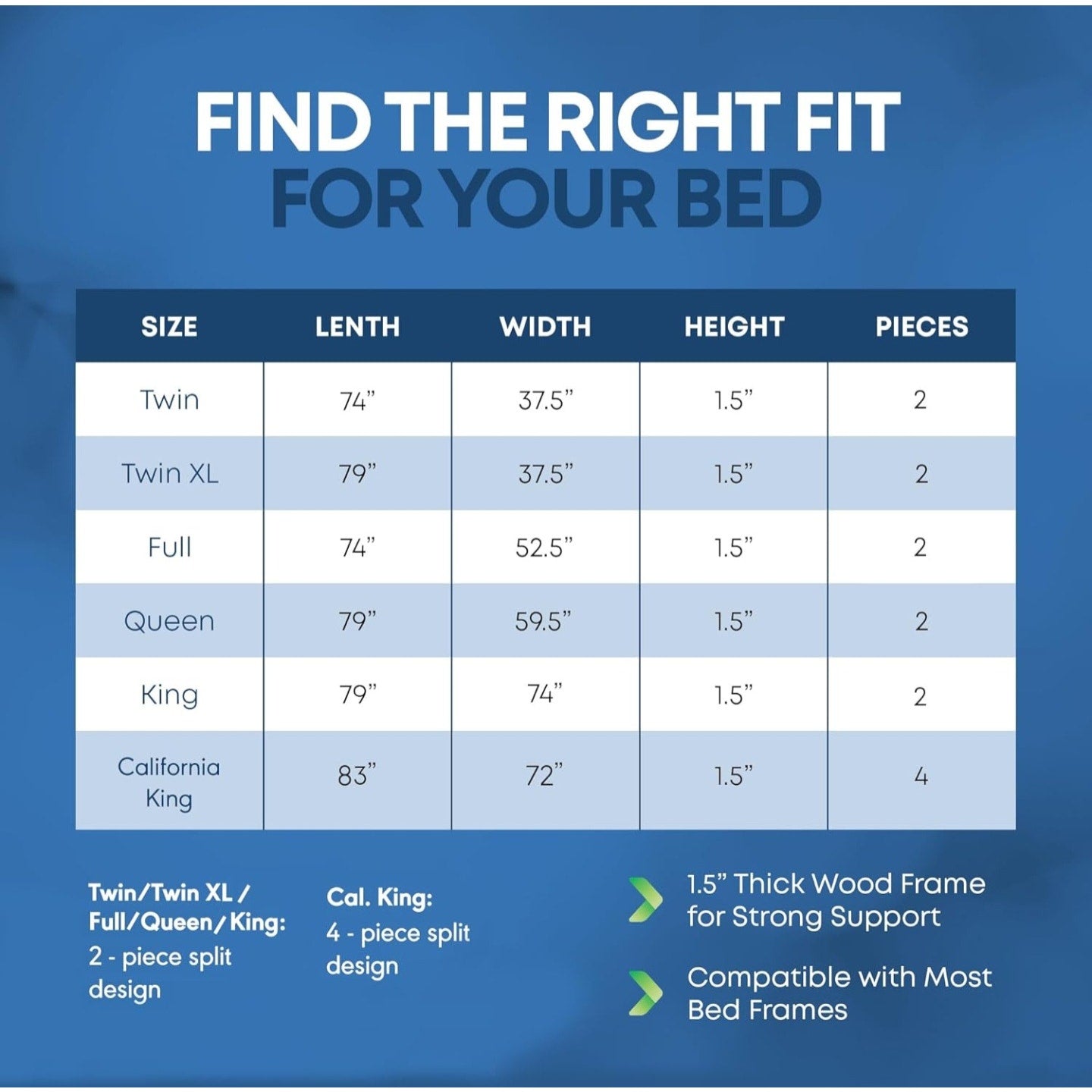 FIND THE RIGHT FIT
FOR YOUR BED

| SIZE | LENTH | WIDTH | HEIGHT | PIECES |
|---|---|---|---|---|
| Twin | 74” | 37.5” | 1.5” | 2 |
| Twin XL | 79” | 37.5” | 1.5” | 2 |
| Full | 74” | 52.5” | 1.5” | 2 |
| Queen | 79” | 59.5” | 1.5” | 2 |
| King | 79” | 74” | 1.5” | 2 |
| California King | 83” | 72” | 1.5” | 4 |

Twin/Twin XL / Full/Queen/King: 2 - piece split design

Cal. King: 4 - piece split design

1.5” Thick Wood Frame for Strong Support

Compatible with Most Bed Frames